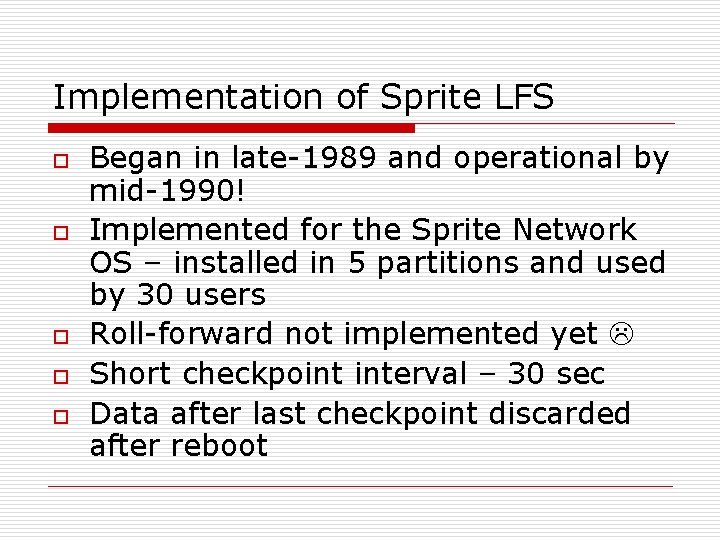 Implementation of Sprite LFS

□ Began in late-1989 and operational by mid-1990!

□ Implemented for the Sprite Network OS – installed in 5 partitions and used by 30 users

□ Roll-forward not implemented yet ☹

□ Short checkpoint interval – 30 sec

□ Data after last checkpoint discarded after reboot